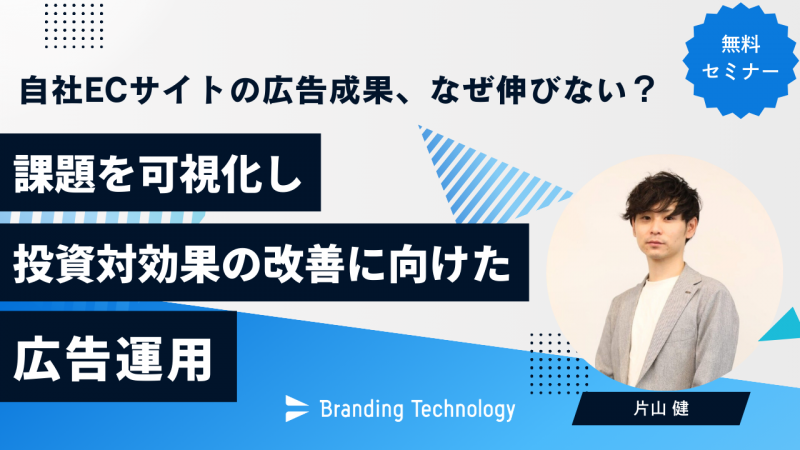 無料
セミナー

自社ECサイトの広告成果、なぜ伸びない？

課題を可視化し
投資対効果の改善に向けた
広告運用

Branding Technology

片山 健